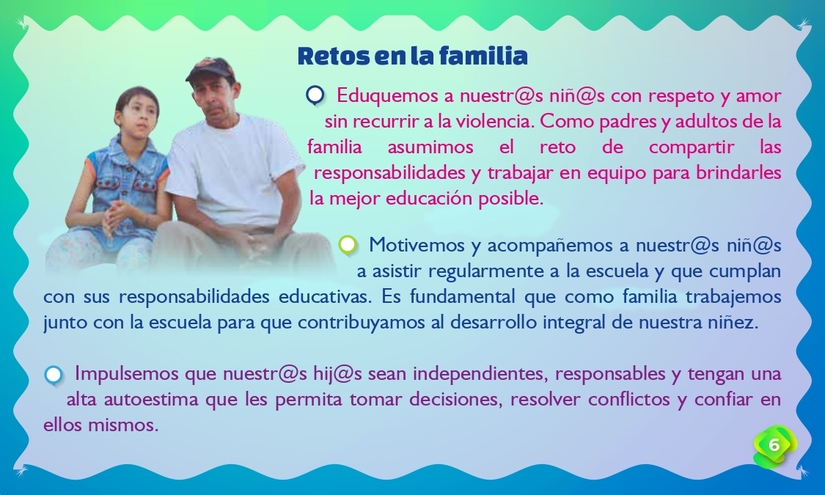 Retos en la familia

Eduquemos a nuestr@s niñ@s con respeto y amor sin recurrir a la violencia. Como padres y adultos de la familia asumimos el reto de compartir las responsabilidades y trabajar en equipo para brindarles la mejor educación posible.

Motivemos y acompañemos a nuestr@s niñ@s a asistir regularmente a la escuela y que cumplan con sus responsabilidades educativas. Es fundamental que como familia trabajemos junto con la escuela para que contribuyamos al desarrollo integral de nuestra niñez.

Impulsemos que nuestr@s hij@s sean independientes, responsables y tengan una alta autoestima que les permita tomar decisiones, resolver conflictos y confiar en ellos mismos.

6